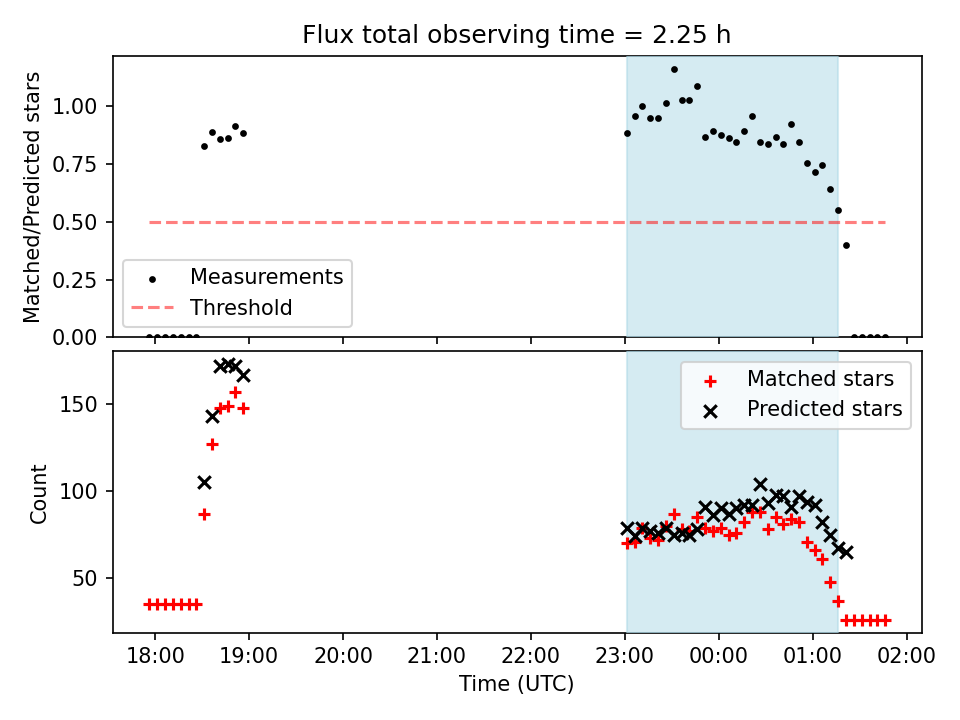 Flux total observing time = 2.25 h

Matched/Predicted stars

1.00
0.75
0.50
0.25
0.00

Measurements
Threshold

Count

150
100
50

Matched stars
Predicted stars

18:00
19:00
20:00
21:00
22:00
23:00
00:00
01:00
02:00

Time (UTC)